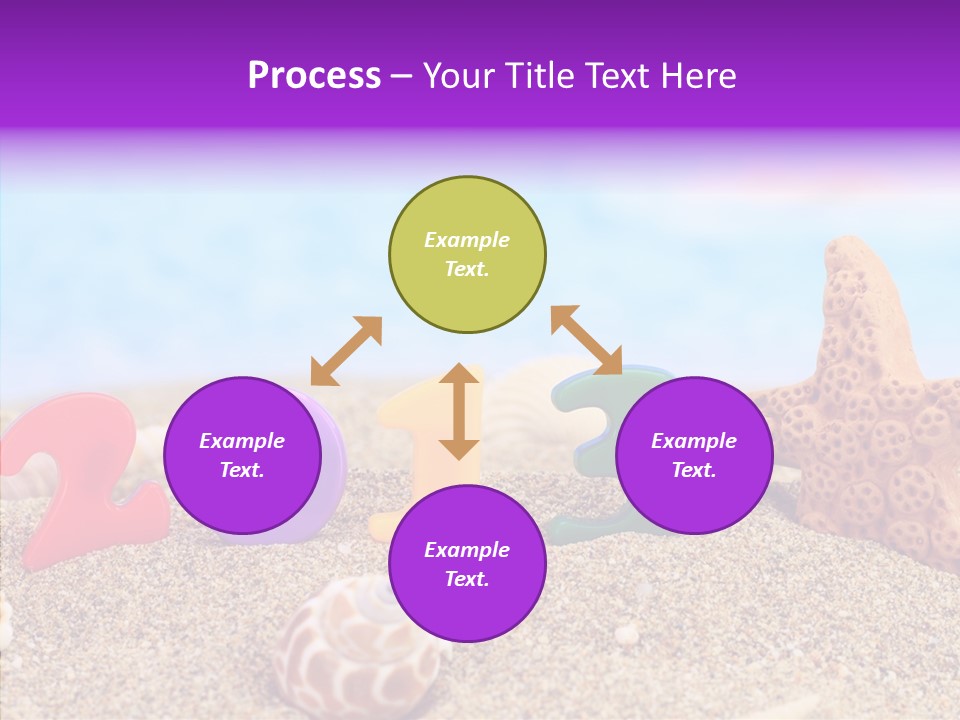 Process – Your Title Text Here

Example Text.

Example Text.

Example Text.

Example Text.